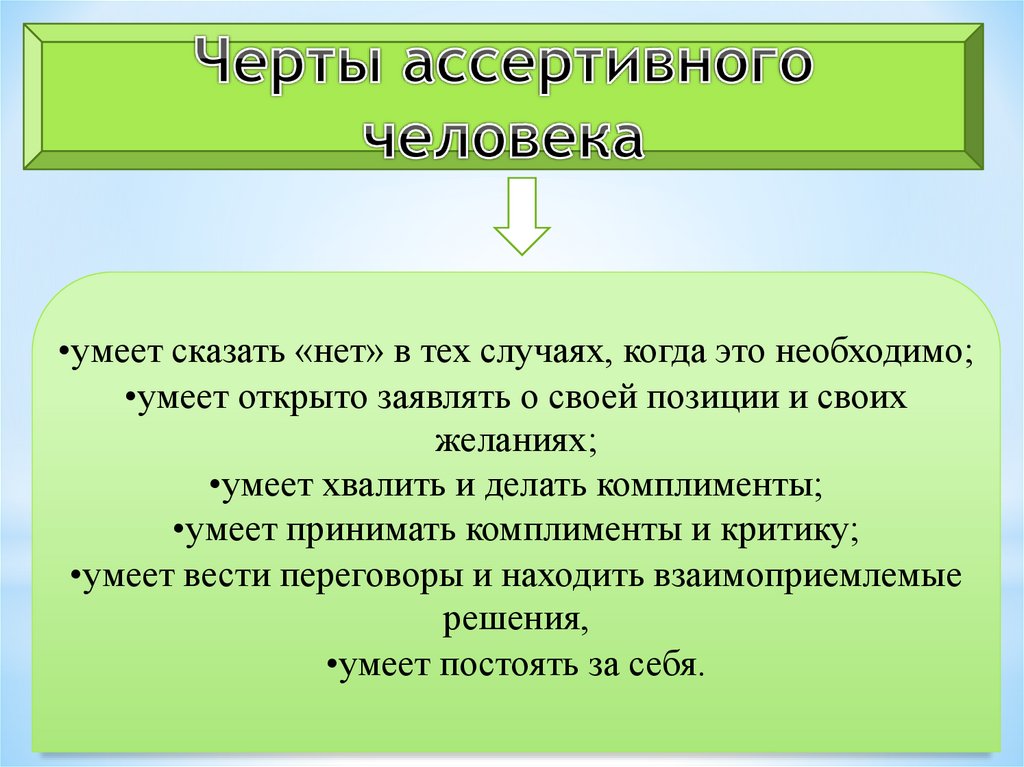 Черты ассертивного человека

•умеет сказать «нет» в тех случаях, когда это необходимо;
•умеет открыто заявлять о своей позиции и своих желаниях;
•умеет хвалить и делать комплименты;
•умеет принимать комплименты и критику;
•умеет вести переговоры и находить взаимоприемлемые решения,
•умеет постоять за себя.